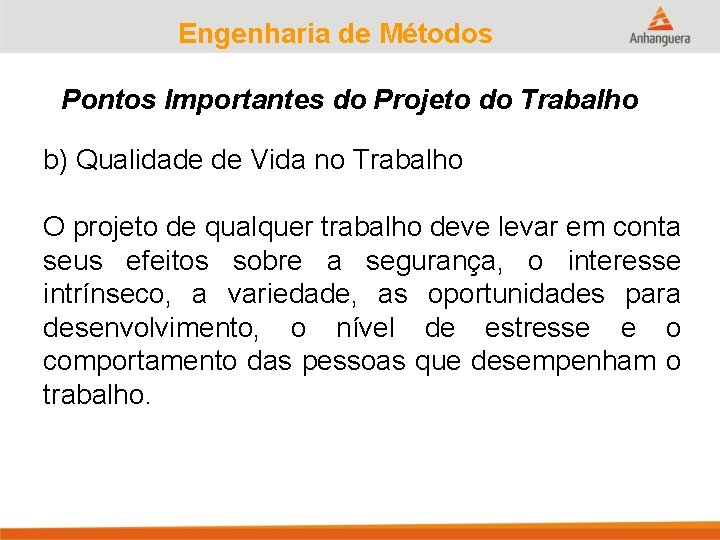 Engenharia de Métodos

Anhanguera

Pontos Importantes do Projeto do Trabalho

b) Qualidade de Vida no Trabalho

O projeto de qualquer trabalho deve levar em conta seus efeitos sobre a segurança, o interesse intrínseco, a variedade, as oportunidades para desenvolvimento, o nível de estresse e o comportamento das pessoas que desempenham o trabalho.